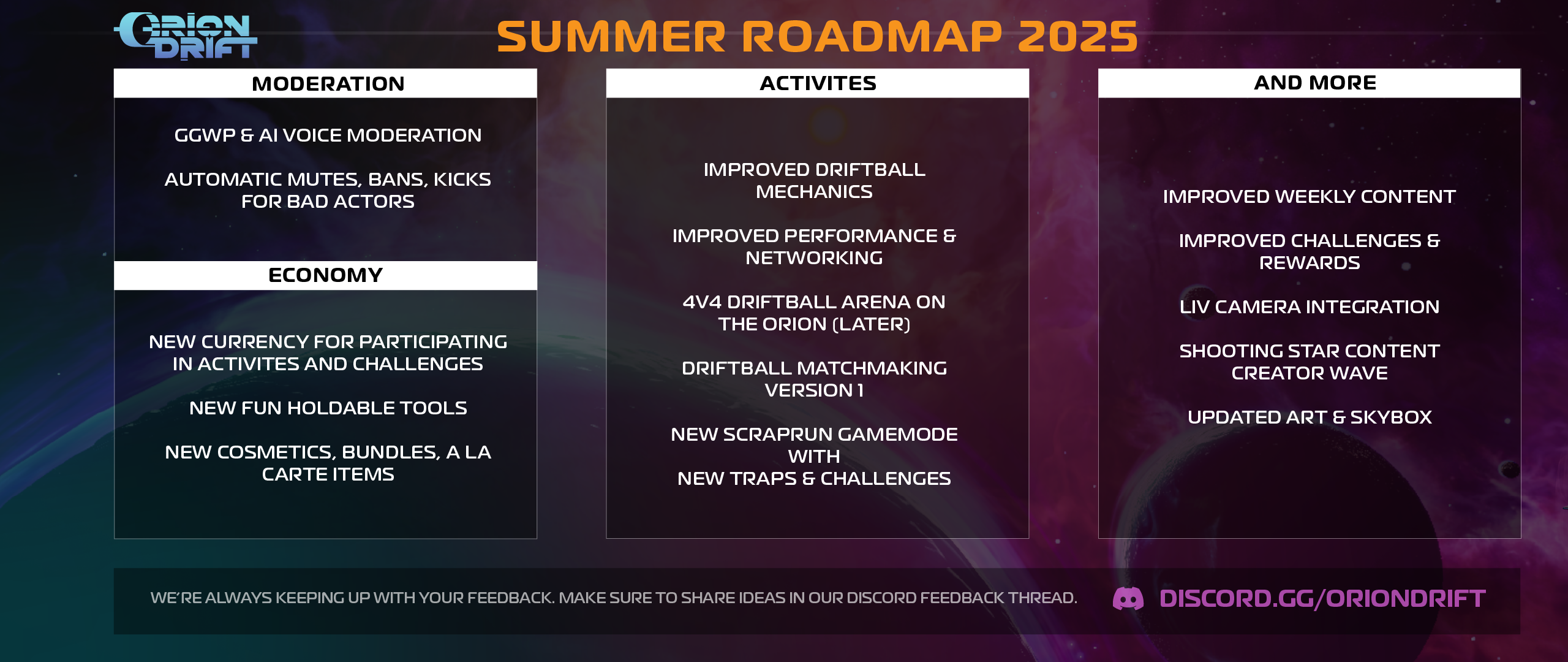 ORION DRIFT

SUMMER ROADMAP 2025

MODERATION

GGWP & AI VOICE MODERATION

AUTOMATIC MUTES, BANS, KICKS FOR BAD ACTORS

ECONOMY

NEW CURRENCY FOR PARTICIPATING IN ACTIVITES AND CHALLENGES

NEW FUN HOLDABLE TOOLS

NEW COSMETICS, BUNDLES, A LA CARTE ITEMS

ACTIVITES

IMPROVED DRIFTBALL MECHANICS

IMPROVED PERFORMANCE & NETWORKING

4V4 DRIFTBALL ARENA ON THE ORION (LATER)

DRIFTBALL MATCHMAKING VERSION 1

NEW SCRAPRUN GAMEMODE WITH
NEW TRAPS & CHALLENGES

AND MORE

IMPROVED WEEKLY CONTENT

IMPROVED CHALLENGES & REWARDS

LIV CAMERA INTEGRATION

SHOOTING STAR CONTENT CREATOR WAVE

UPDATED ART & SKYBOX

WE'RE ALWAYS KEEPING UP WITH YOUR FEEDBACK. MAKE SURE TO SHARE IDEAS IN OUR DISCORD FEEDBACK THREAD.

DISCORD.GG/ORIONDRIFT